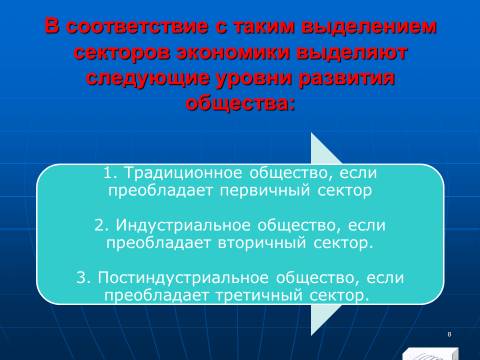 В соответствие с таким выделением секторов экономики выделяют следующие уровни развития общества:

1. Традиционное общество, если преобладает первичный сектор

2. Индустриальное общество, если преобладает вторичный сектор.

3. Постиндустриальное общество, если преобладает третичный сектор.

8